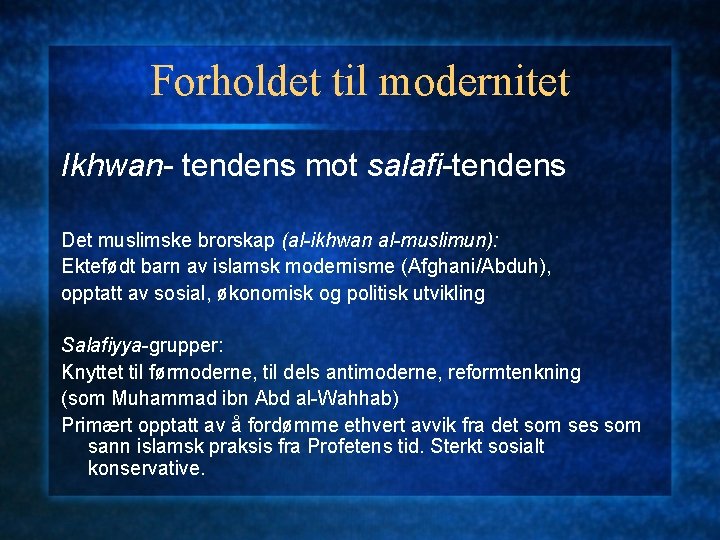 Forholdet til modernitet

Ikhwan- tendens mot salafi-tendens

Det muslimske brorskap (al-ikhwan al-muslimun):
Ektefødt barn av islamsk modernisme (Afghani/Abduh), opptatt av sosial, økonomisk og politisk utvikling

Salafiyya-grupper:
Knyttet til førmoderne, til dels antimoderne, reformtenkning (som Muhammad ibn Abd al-Wahhab)
Primært opptatt av å fordømme ethvert avvik fra det som ses som sann islamsk praksis fra Profetens tid. Sterkt sosialt konservative.